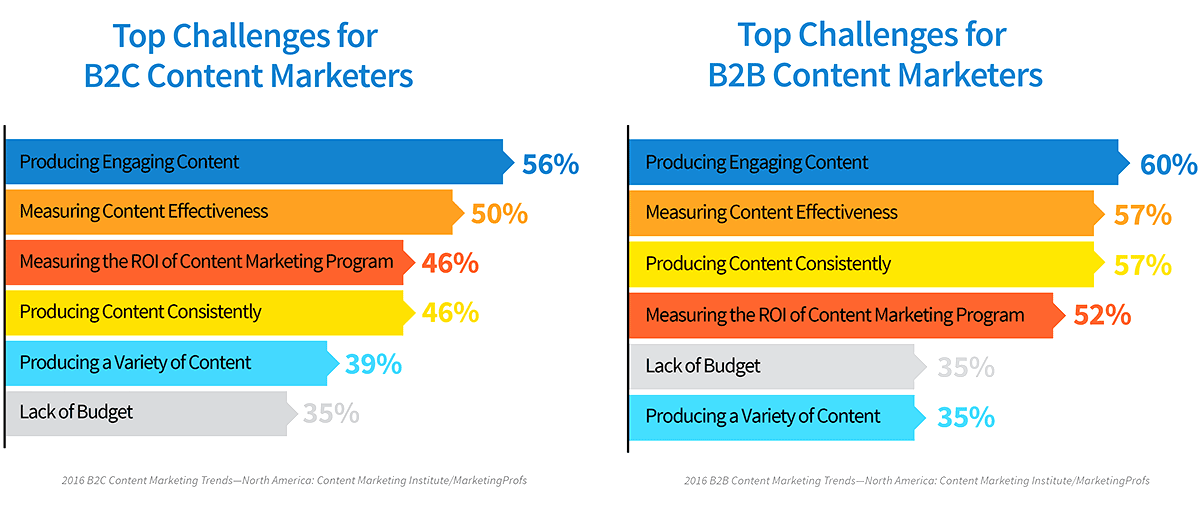 Top Challenges for B2C Content Marketers

Producing Engaging Content 56%
Measuring Content Effectiveness 50%
Measuring the ROI of Content Marketing Program 46%
Producing Content Consistently 46%
Producing a Variety of Content 39%
Lack of Budget 35%

2016 B2C Content Marketing Trends—North America: Content Marketing Institute/MarketingProfs

Top Challenges for B2B Content Marketers

Producing Engaging Content 60%
Measuring Content Effectiveness 57%
Producing Content Consistently 57%
Measuring the ROI of Content Marketing Program 52%
Lack of Budget 35%
Producing a Variety of Content 35%

2016 B2B Content Marketing Trends—North America: Content Marketing Institute/MarketingProfs